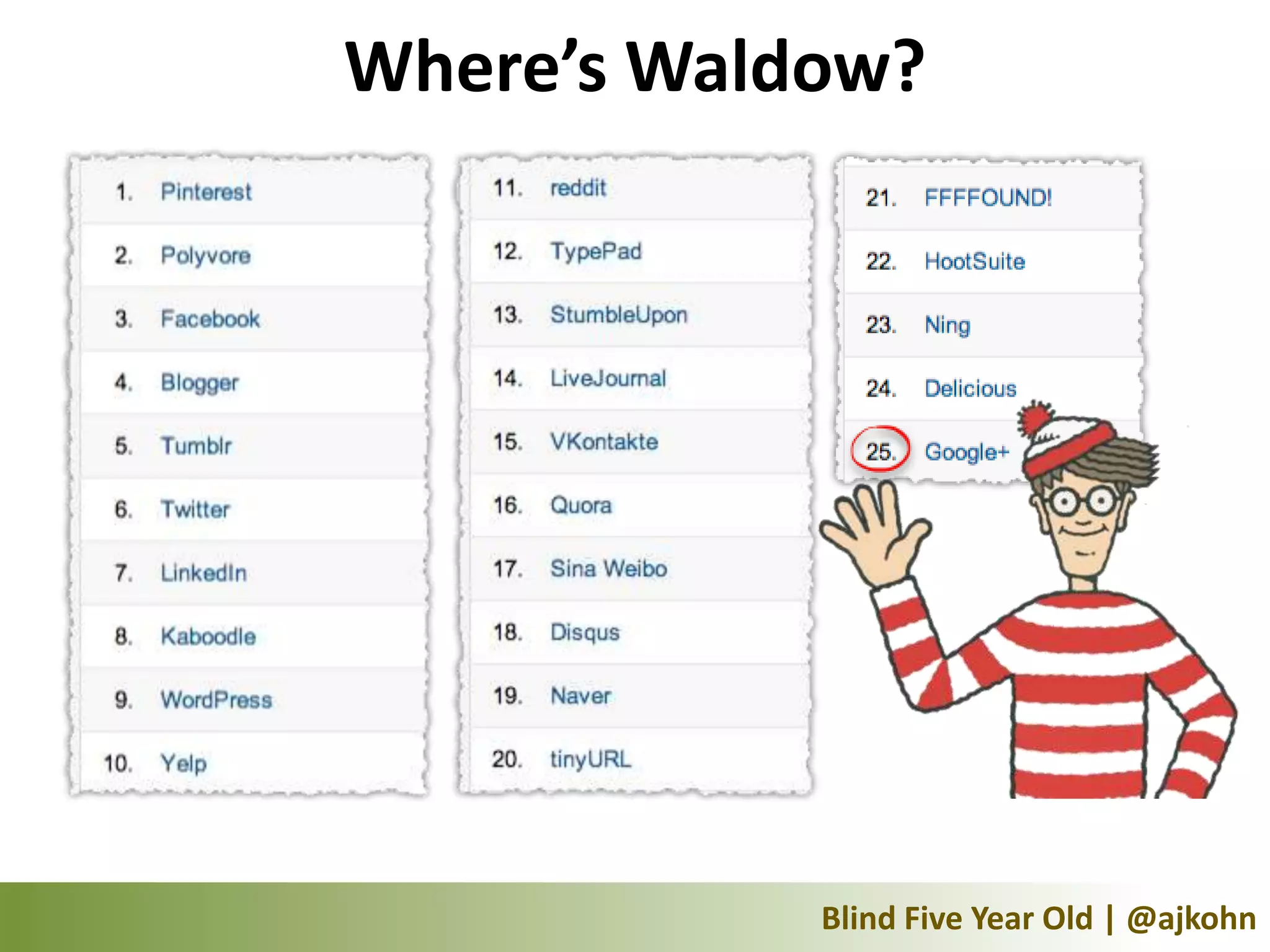 Where's Waldow?

1. Pinterest
2. Polyvore
3. Facebook
4. Blogger
5. Tumblr
6. Twitter
7. LinkedIn
8. Kaboodle
9. WordPress
10. Yelp

11. reddit
12. TypePad
13. StumbleUpon
14. LiveJournal
15. VKontakte
16. Quora
17. Sina Weibo
18. Disqus
19. Naver
20. tinyURL

21. FFFFOUND!
22. HootSuite
23. Ning
24. Delicious
25. Google+

Blind Five Year Old | @ajkohn